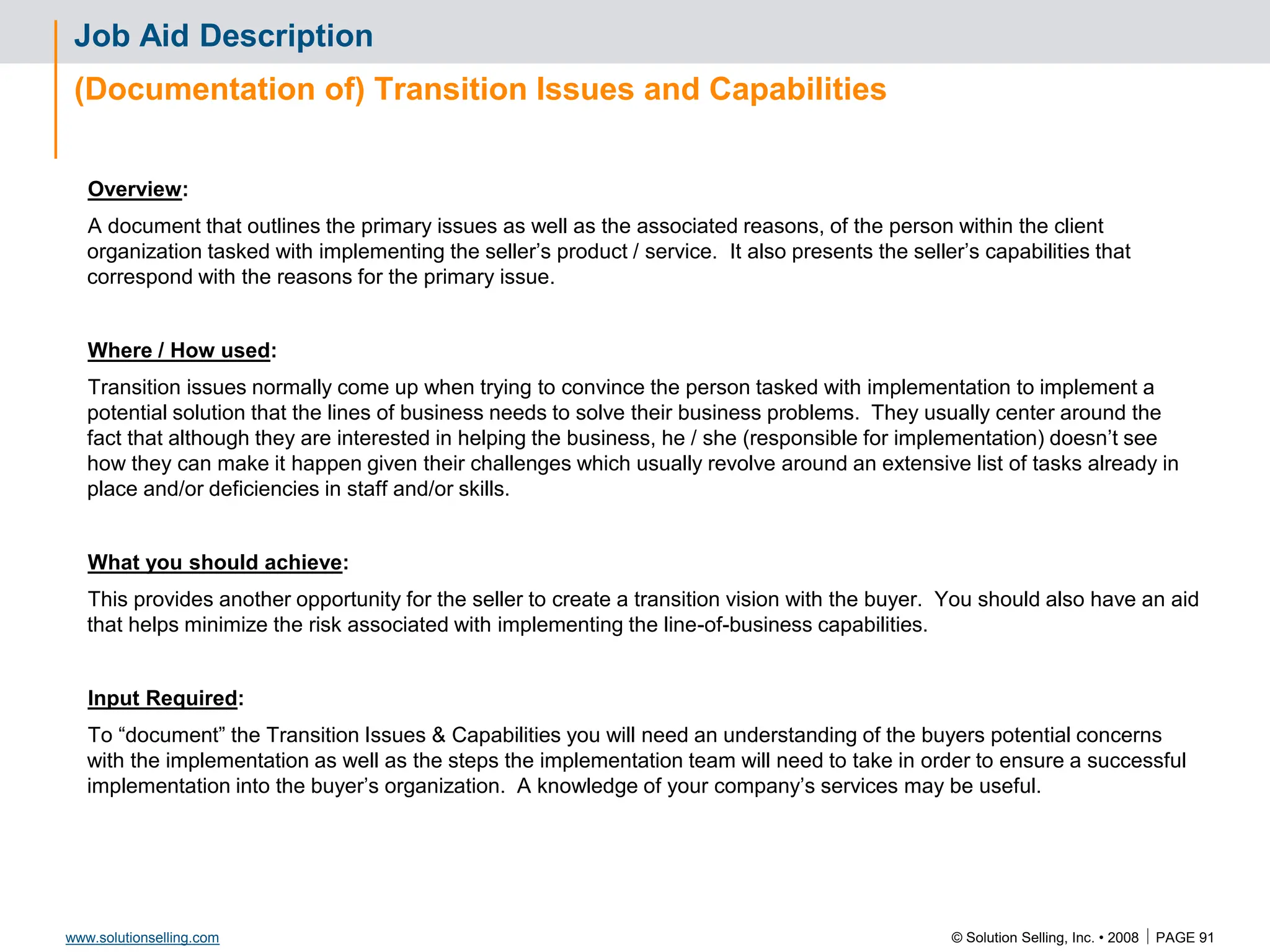 Job Aid Description

(Documentation of) Transition Issues and Capabilities

Overview:

A document that outlines the primary issues as well as the associated reasons, of the person within the client organization tasked with implementing the seller's product / service. It also presents the seller's capabilities that correspond with the reasons for the primary issue.

Where / How used:

Transition issues normally come up when trying to convince the person tasked with implementation to implement a potential solution that the lines of business needs to solve their business problems. They usually center around the fact that although they are interested in helping the business, he / she (responsible for implementation) doesn't see how they can make it happen given their challenges which usually revolve around an extensive list of tasks already in place and/or deficiencies in staff and/or skills.

What you should achieve:

This provides another opportunity for the seller to create a transition vision with the buyer. You should also have an aid that helps minimize the risk associated with implementing the line-of-business capabilities.

Input Required:

To "document" the Transition Issues & Capabilities you will need an understanding of the buyers potential concerns with the implementation as well as the steps the implementation team will need to take in order to ensure a successful implementation into the buyer's organization. A knowledge of your company's services may be useful.

www.solutionselling.com

© Solution Selling, Inc. • 2008 | PAGE 91